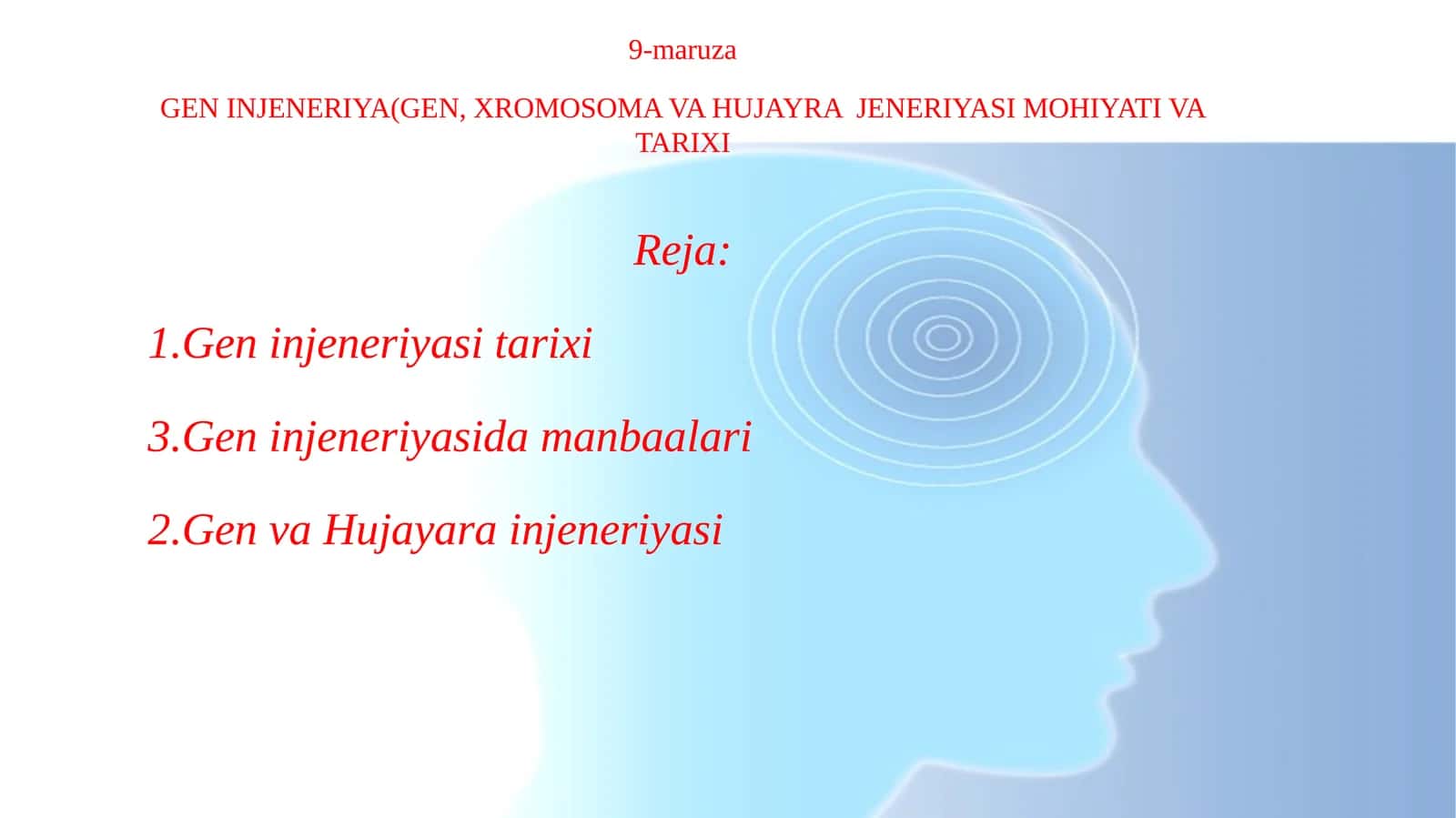 9-maruza

GEN INJENERIYA(GEN, XROMOSOMA VA HUJAYRA  JENERIYASI MOHIYATI VA TARIXI

Reja:

1.Gen injeneriyasi tarixi

3.Gen injeneriyasida manbaalari

2.Gen va Hujayara injeneriyasi